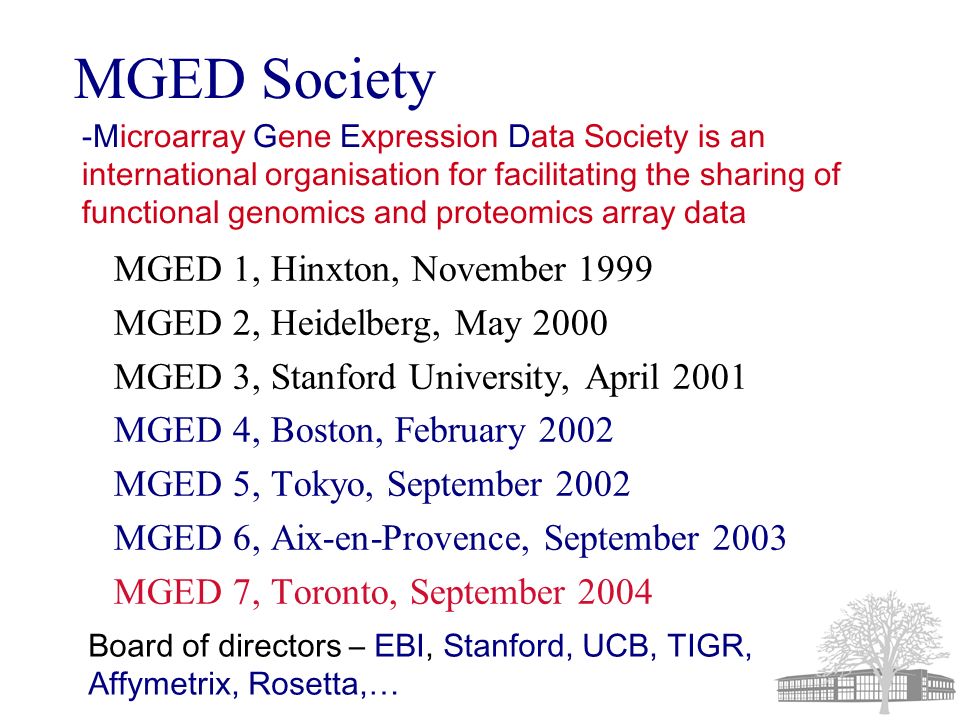 MGED Society

-Microarray Gene Expression Data Society is an international organisation for facilitating the sharing of functional genomics and proteomics array data

MGED 1, Hinxton, November 1999
MGED 2, Heidelberg, May 2000
MGED 3, Stanford University, April 2001
MGED 4, Boston, February 2002
MGED 5, Tokyo, September 2002
MGED 6, Aix-en-Provence, September 2003
MGED 7, Toronto, September 2004

Board of directors – EBI, Stanford, UCB, TIGR, Affymetrix, Rosetta,…